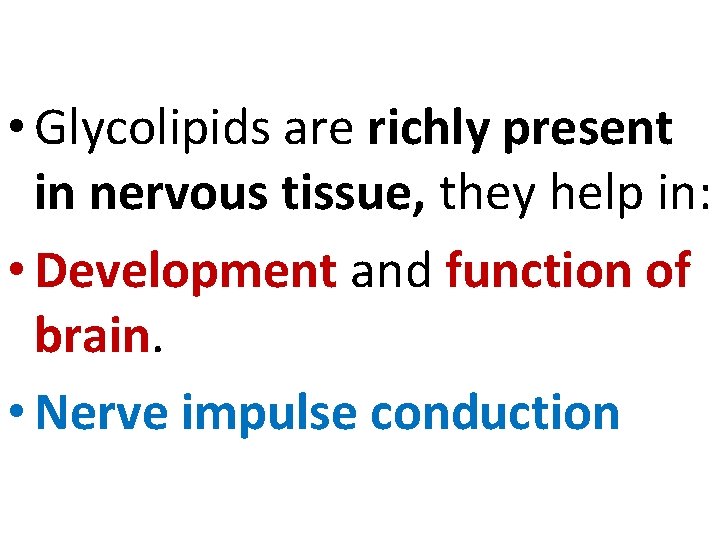 • Glycolipids are richly present in nervous tissue, they help in:

• Development and function of brain.

• Nerve impulse conduction